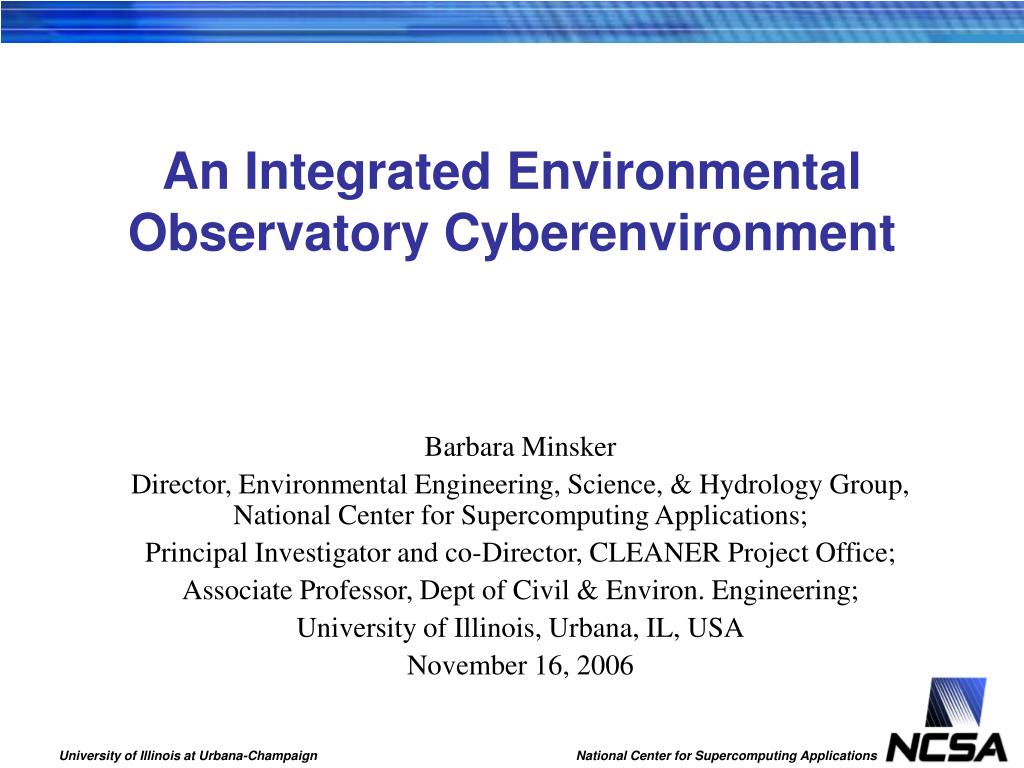 An Integrated Environmental Observatory Cyberenvironment

Barbara Minsker

Director, Environmental Engineering, Science, & Hydrology Group, National Center for Supercomputing Applications;

Principal Investigator and co-Director, CLEANER Project Office;

Associate Professor, Dept of Civil & Environ. Engineering;

University of Illinois, Urbana, IL, USA

November 16, 2006

University of Illinois at Urbana-Champaign

National Center for Supercomputing Applications

NCSA